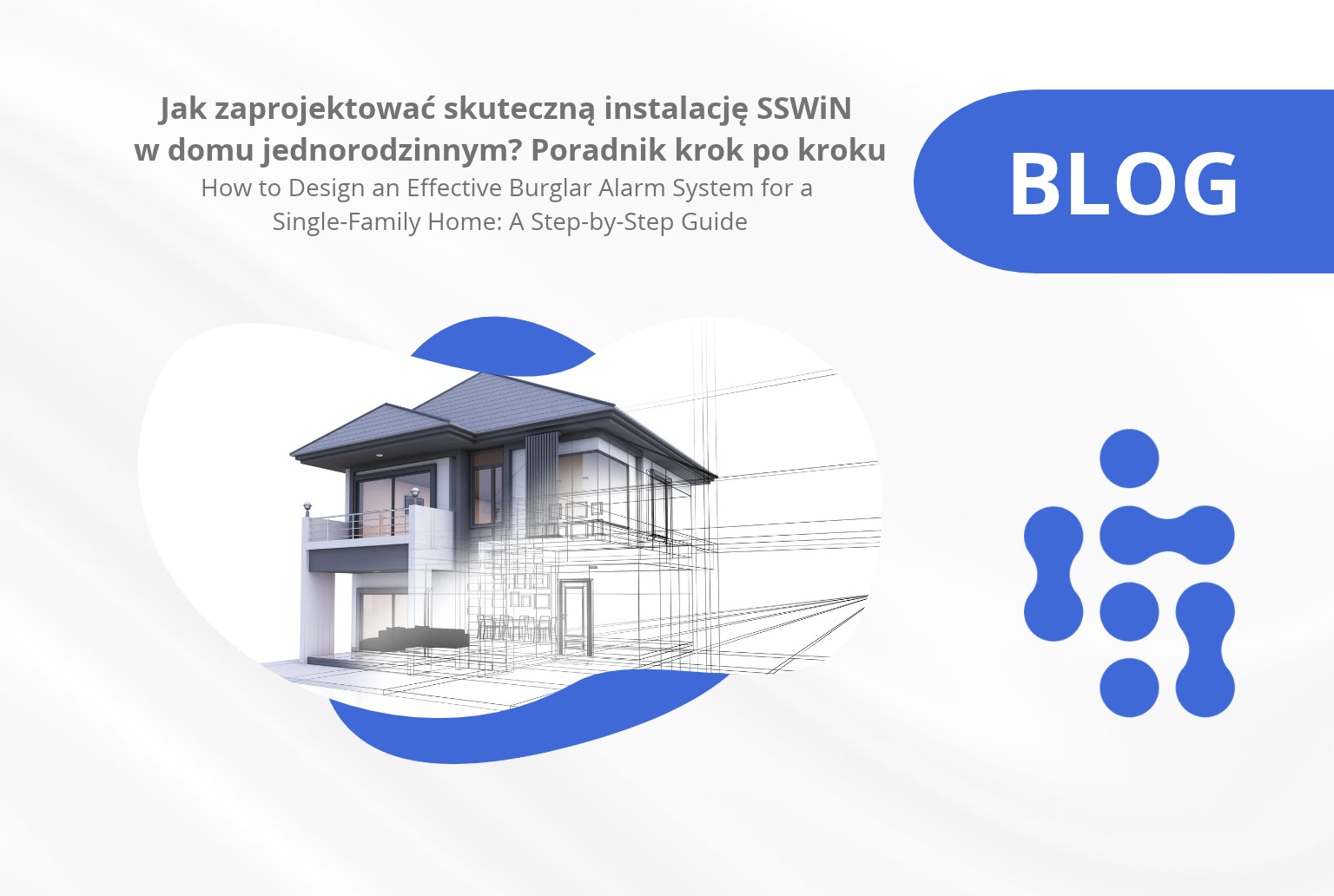 Jak zaprojektować skuteczną instalację SSWiN w domu jednorodzinnym? Poradnik krok po kroku

How to Design an Effective Burglar Alarm System for a Single-Family Home: A Step-by-Step Guide

BLOG